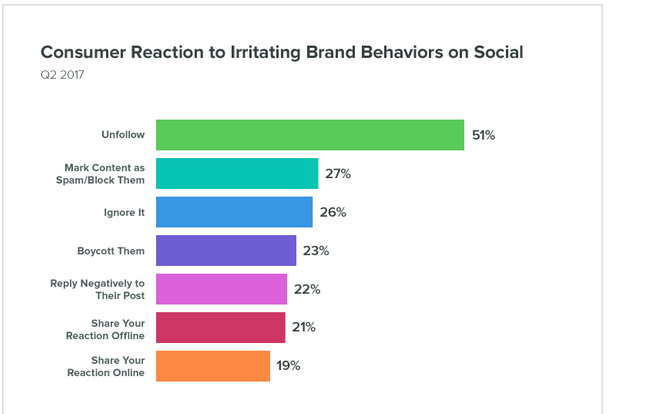 Consumer Reaction to Irritating Brand Behaviors on Social
Q2 2017

Unfollow 51%
Mark Content as Spam/Block Them 27%
Ignore It 26%
Boycott Them 23%
Reply Negatively to Their Post 22%
Share Your Reaction Offline 21%
Share Your Reaction Online 19%